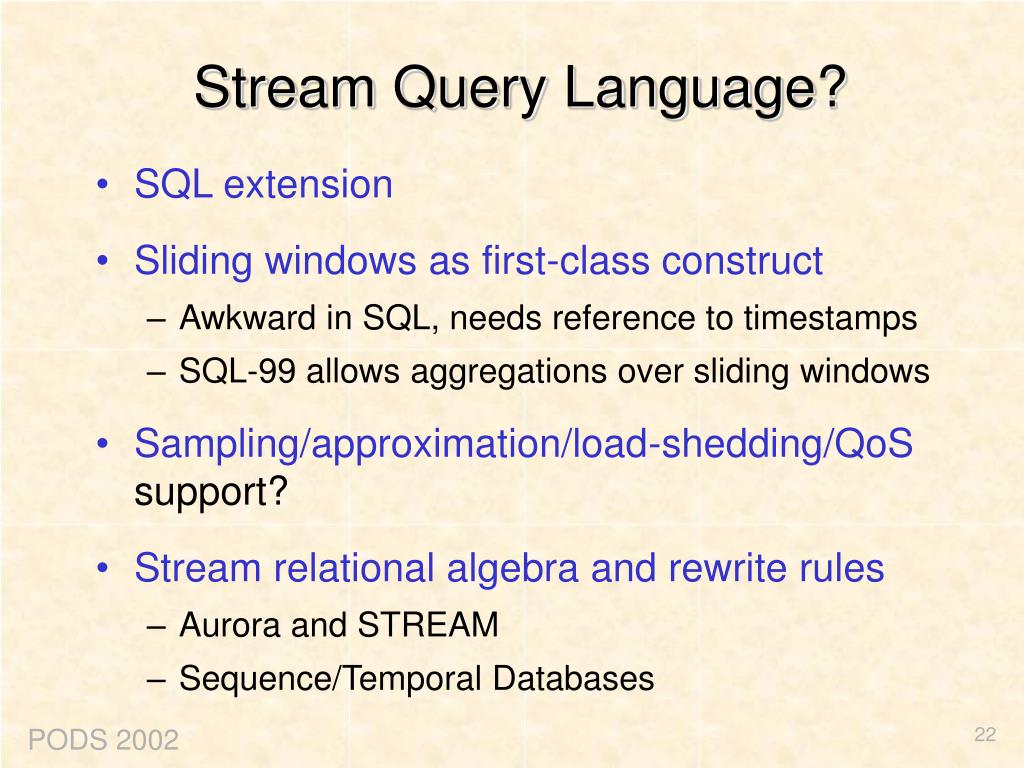 Stream Query Language?

• SQL extension

• Sliding windows as first-class construct
– Awkward in SQL, needs reference to timestamps
– SQL-99 allows aggregations over sliding windows

• Sampling/approximation/load-shedding/QoS support?

• Stream relational algebra and rewrite rules
– Aurora and STREAM
– Sequence/Temporal Databases

PODS 2002

22